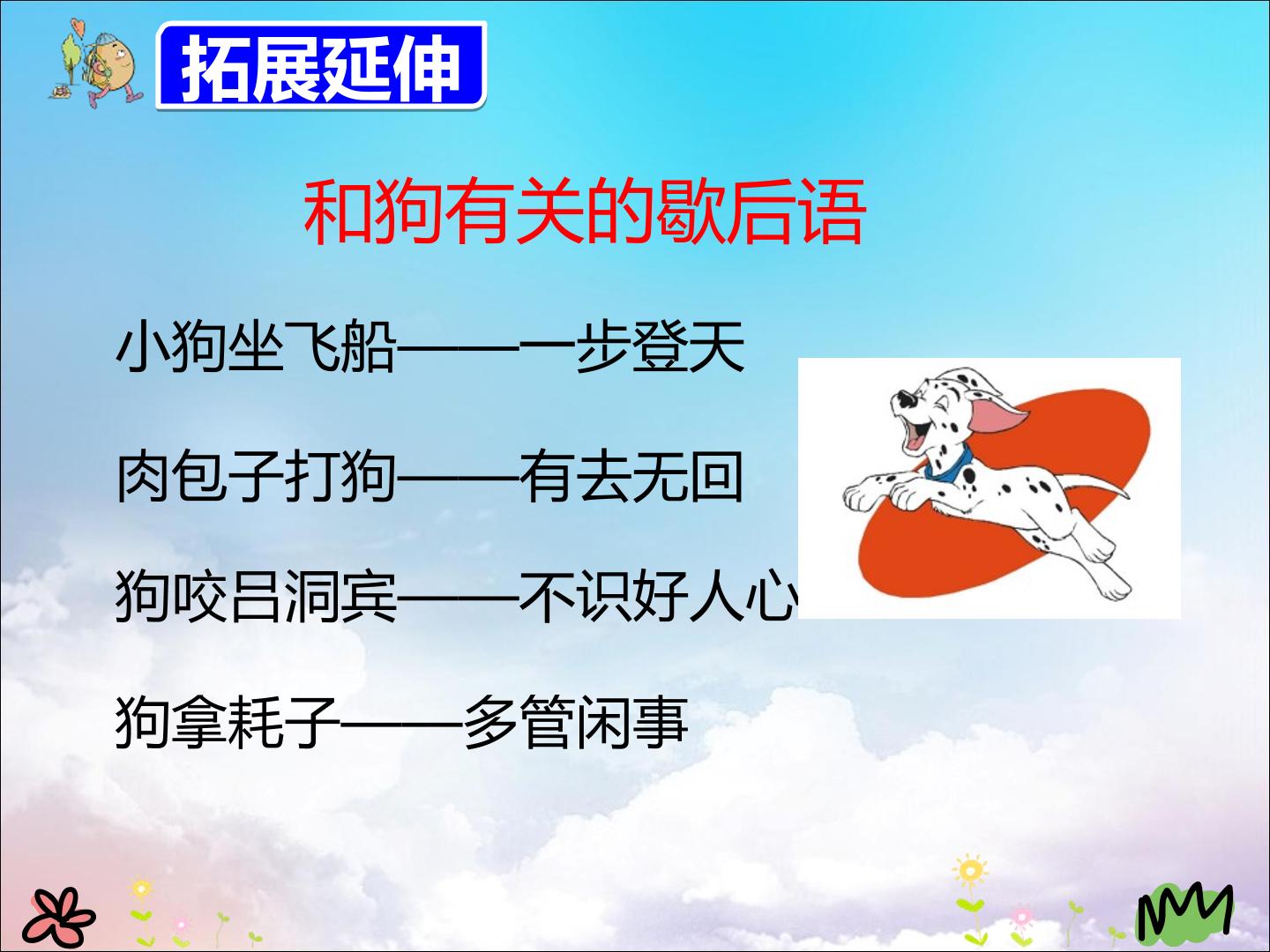 拓展延伸

和狗有关的歇后语

小狗坐飞船——一步登天

肉包子打狗——有去无回

狗咬吕洞宾——不识好人心

狗拿耗子——多管闲事